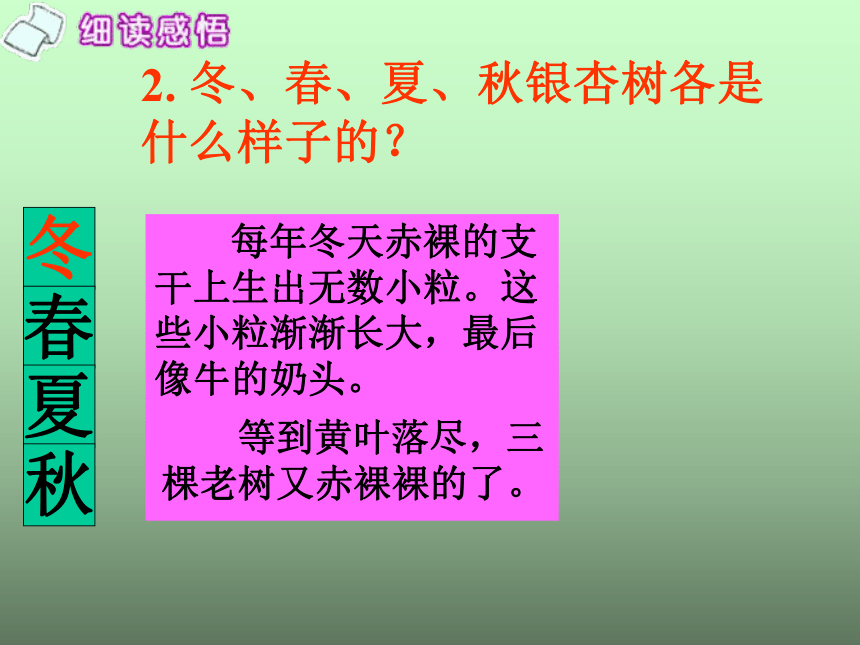 细读感悟

2. 冬、春、夏、秋银杏树各是什么样子的？

冬
春
夏
秋

每年冬天赤裸的支干上生出无数小粒。这些小粒渐渐长大，最后像牛的奶头。

等到黄叶落尽，三棵老树又赤裸裸的了。